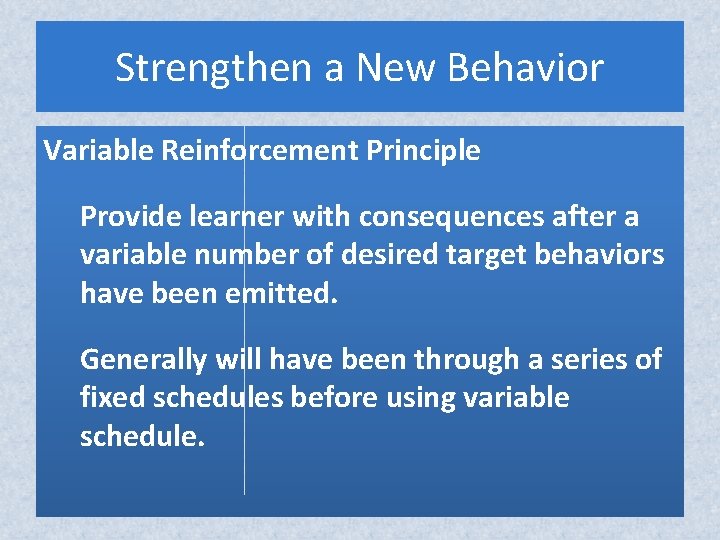 Strengthen a New Behavior

Variable Reinforcement Principle

Provide learner with consequences after a variable number of desired target behaviors have been emitted.

Generally will have been through a series of fixed schedules before using variable schedule.